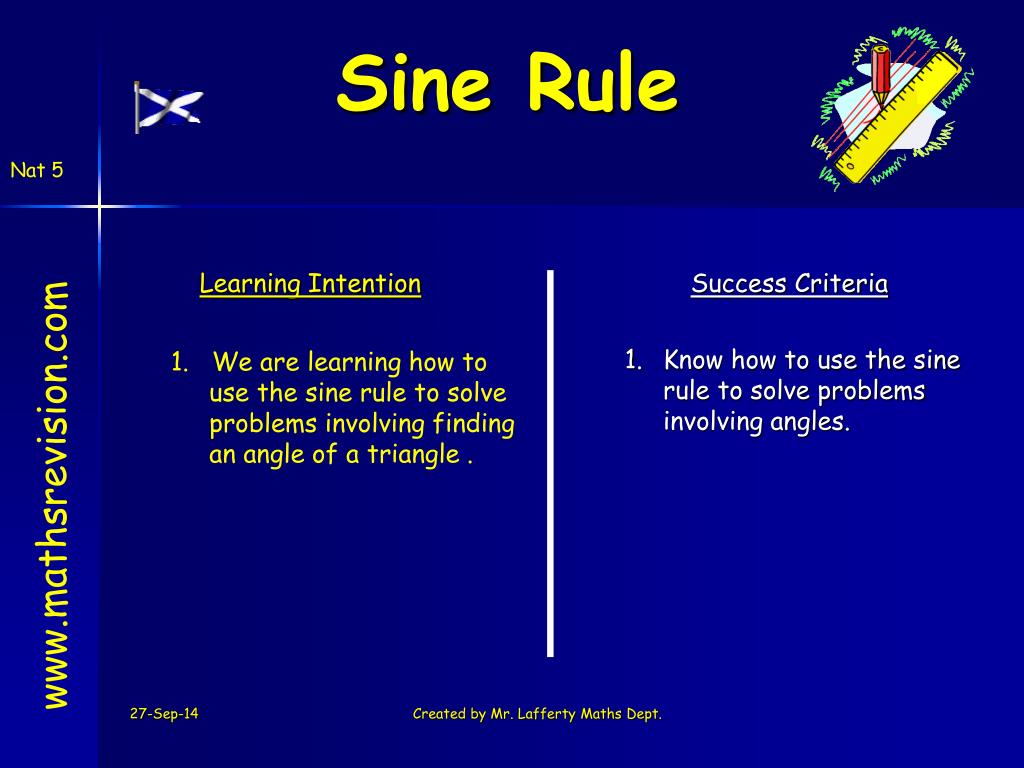 Sine Rule

Nat 5

www.mathsrevision.com

Learning Intention

1. We are learning how to use the sine rule to solve problems involving finding an angle of a triangle .

Success Criteria

1. Know how to use the sine rule to solve problems involving angles.

27-Sep-14

Created by Mr. Lafferty Maths Dept.